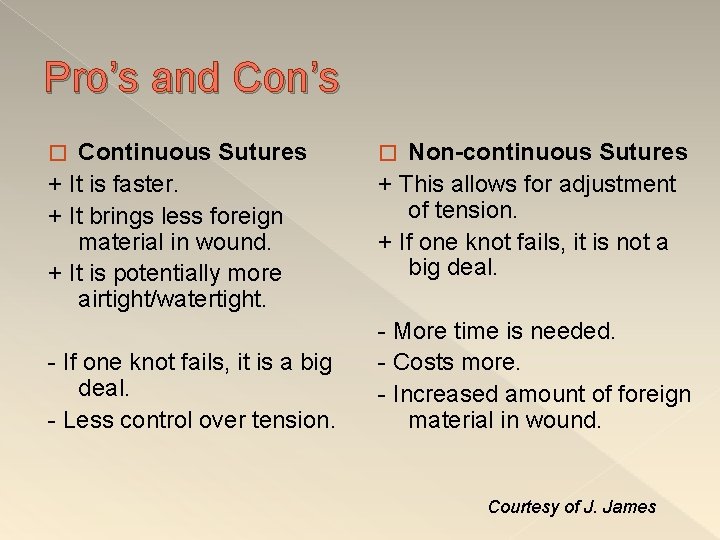 Pro's and Con's

Continuous Sutures

+ It is faster.

+ It brings less foreign material in wound.

+ It is potentially more airtight/watertight.

- If one knot fails, it is a big deal.

- Less control over tension.

Non-continuous Sutures

+ This allows for adjustment of tension.

+ If one knot fails, it is not a big deal.

- More time is needed.

- Costs more.

- Increased amount of foreign material in wound.

Courtesy of J. James